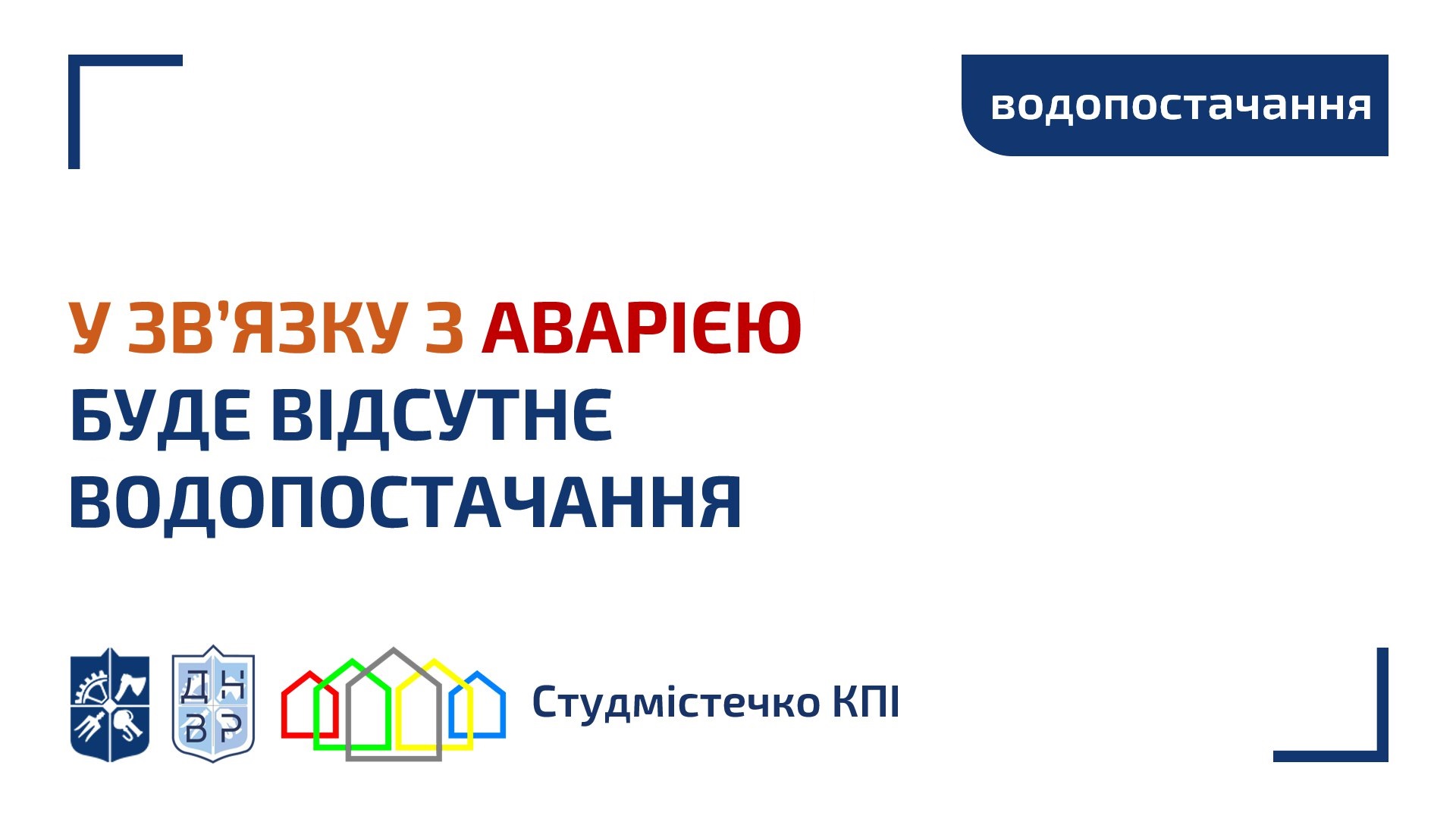 водопостачання

У ЗВ'ЯЗКУ З АВАРІЄЮ БУДЕ ВІДСУТНЄ ВОДОПОСТАЧАННЯ

ДН
ВР

Студмістечко КПІ